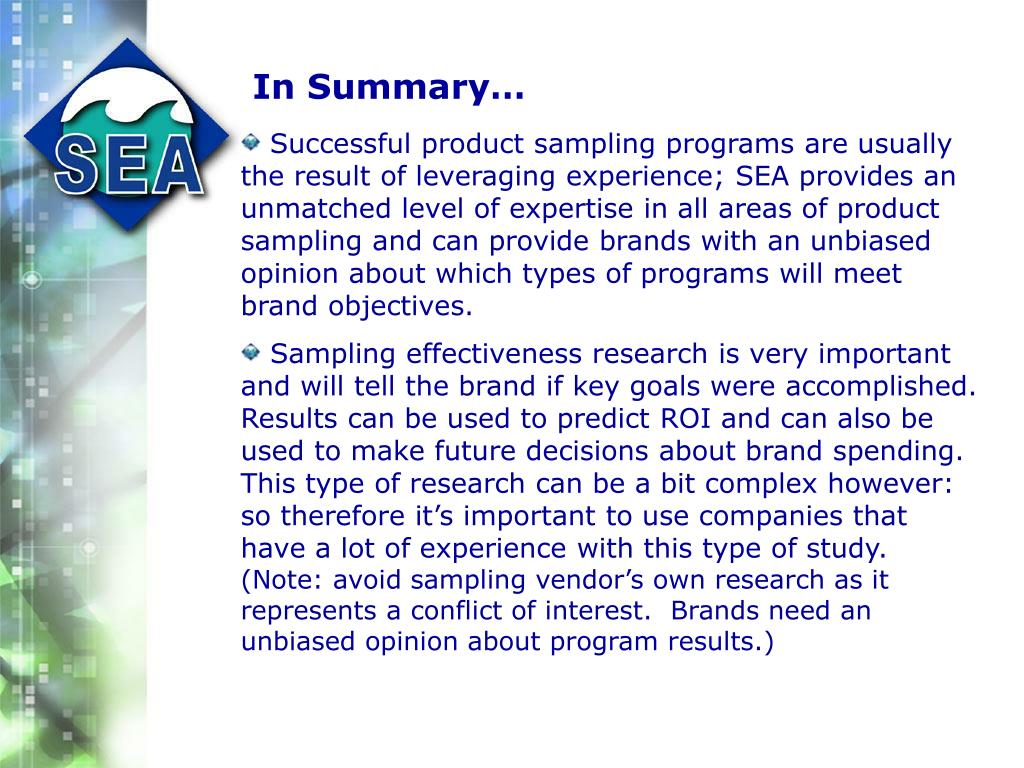 SEA

In Summary…

Successful product sampling programs are usually the result of leveraging experience; SEA provides an unmatched level of expertise in all areas of product sampling and can provide brands with an unbiased opinion about which types of programs will meet brand objectives.

Sampling effectiveness research is very important and will tell the brand if key goals were accomplished. Results can be used to predict ROI and can also be used to make future decisions about brand spending. This type of research can be a bit complex however: so therefore it’s important to use companies that have a lot of experience with this type of study. (Note: avoid sampling vendor’s own research as it represents a conflict of interest. Brands need an unbiased opinion about program results.)